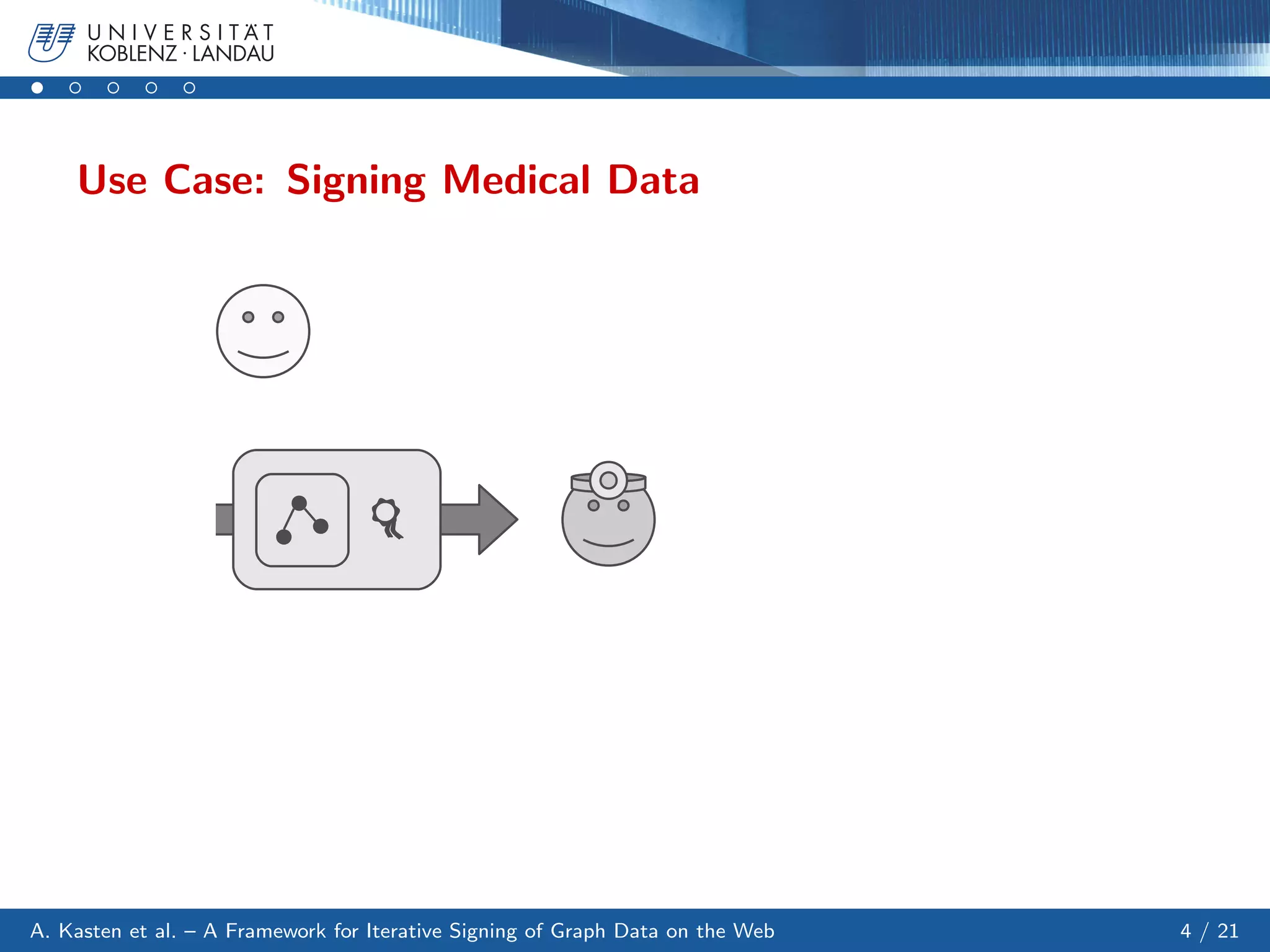 UNIVERSITÄT
KOBLENZ · LANDAU

Use Case: Signing Medical Data

A. Kasten et al. – A Framework for Iterative Signing of Graph Data on the Web

4 / 21